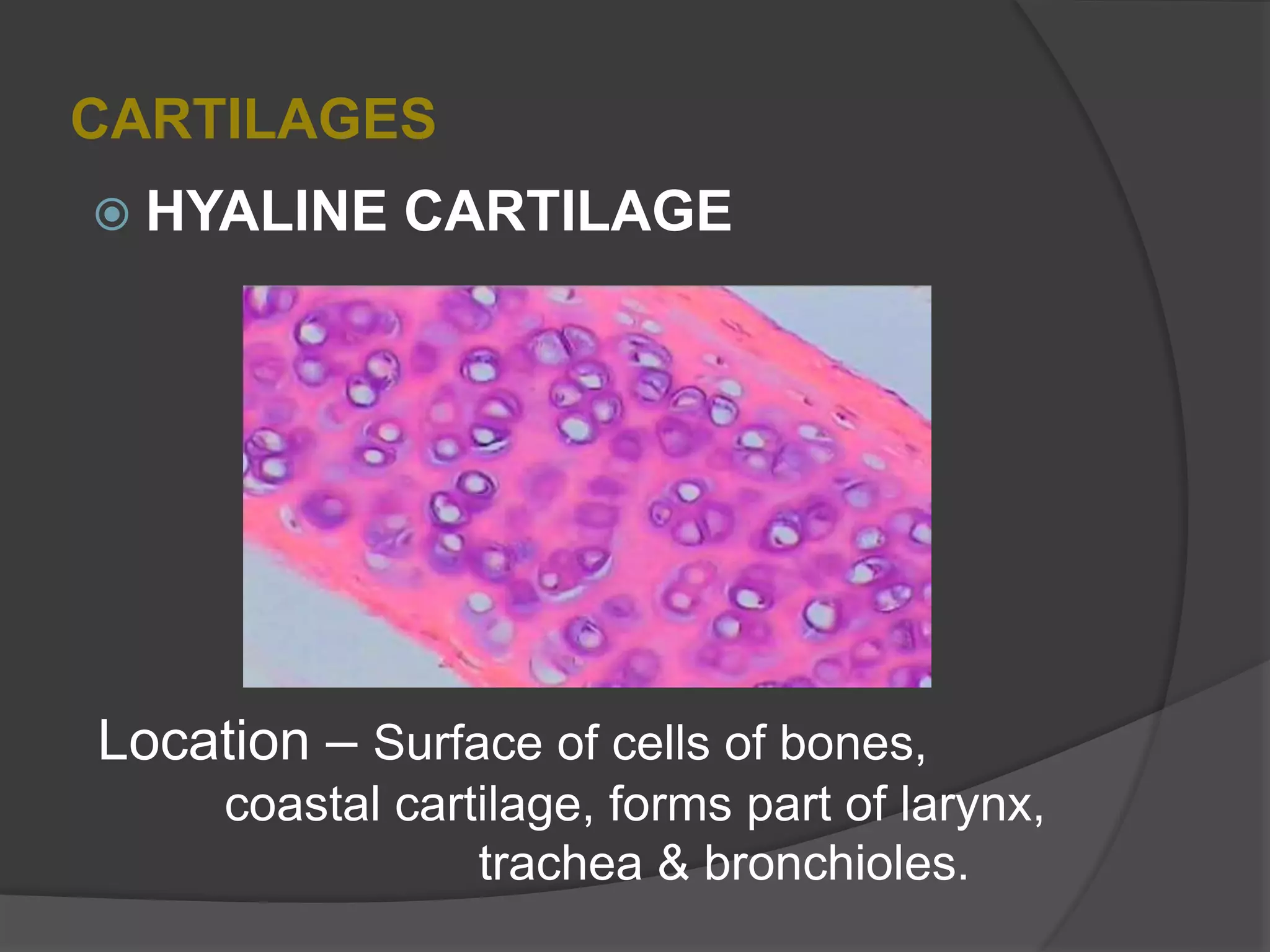 CARTILAGES

HYALINE CARTILAGE

Location – Surface of cells of bones, coastal cartilage, forms part of larynx, trachea & bronchioles.